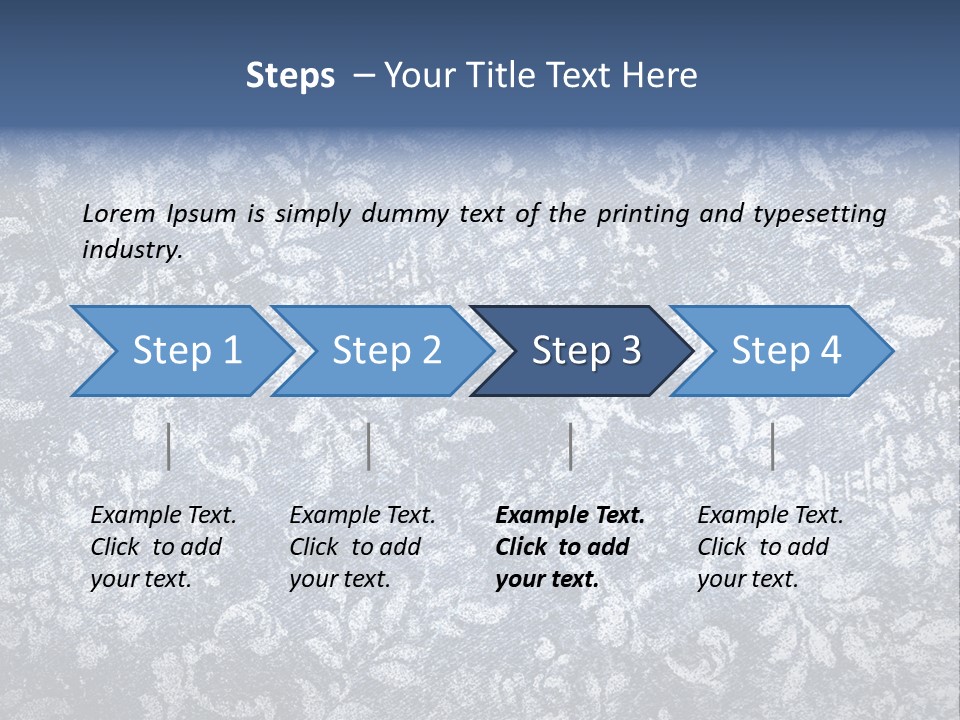 Steps – Your Title Text Here

Lorem Ipsum is simply dummy text of the printing and typesetting industry.

Step 1

Step 2

Step 3

Step 4

Example Text. Click to add your text.

Example Text. Click to add your text.

Example Text. Click to add your text.

Example Text. Click to add your text.